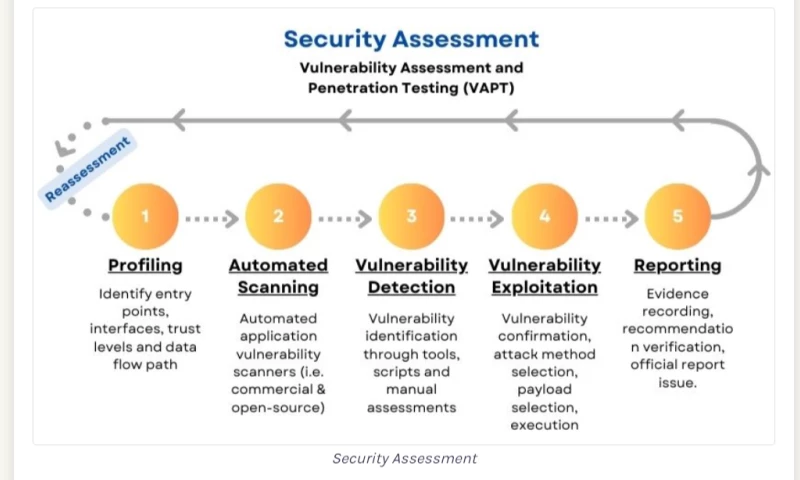 Security Assessment

Vulnerability Assessment and Penetration Testing (VAPT)

Reassessment

1

Profiling

Identify entry points, interfaces, trust levels and data flow path

2

Automated Scanning

Automated application vulnerability scanners (i.e. commercial & open-source)

3

Vulnerability Detection

Vulnerability identification through tools, scripts and manual assessments

4

Vulnerability Exploitation

Vulnerability confirmation, attack method selection, payload selection, execution

5

Reporting

Evidence recording, recommendatio n verification, official report issue.

Security Assessment